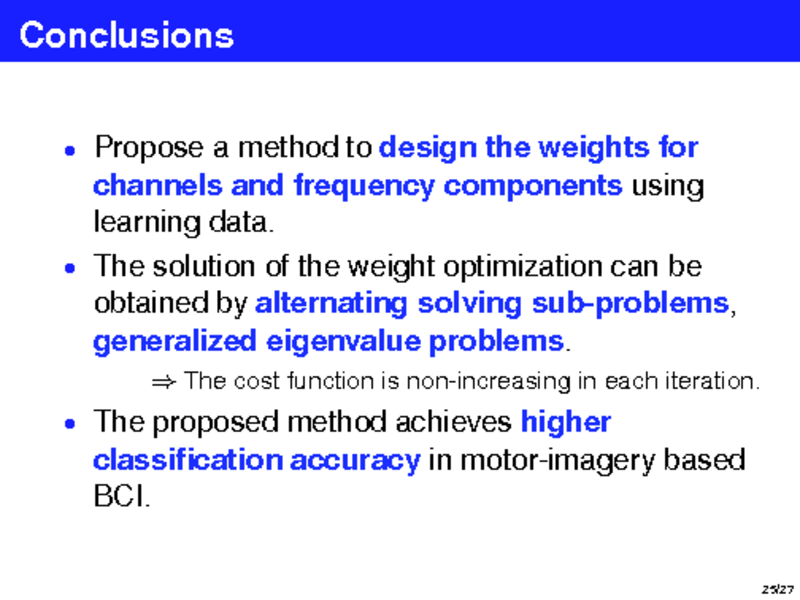 Conclusions

• Propose a method to design the weights for channels and frequency components using learning data.

• The solution of the weight optimization can be obtained by alternating solving sub-problems, generalized eigenvalue problems.

$\Rightarrow$ The cost function is non-increasing in each iteration.

• The proposed method achieves higher classification accuracy in motor-imagery based BCI.

25/27